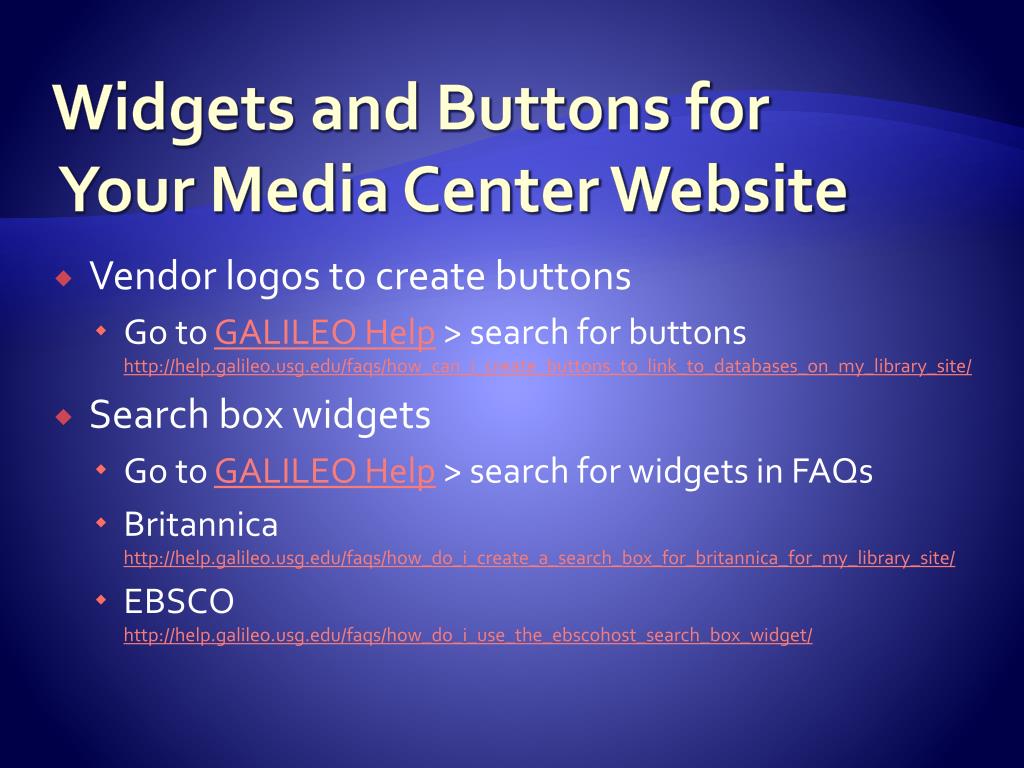 Widgets and Buttons for Your Media Center Website

Vendor logos to create buttons

Go to GALILEO Help > search for buttons
http://help.galileo.usg.edu/faqs/how_can_i_create_buttons_to_link_to_databases_on_my_library_site/

Search box widgets

Go to GALILEO Help > search for widgets in FAQs

Britannica
http://help.galileo.usg.edu/faqs/how_do_i_create_a_search_box_for_britannica_for_my_library_site/

EBSCO
http://help.galileo.usg.edu/faqs/how_do_i_use_the_ebscohost_search_box_widget/